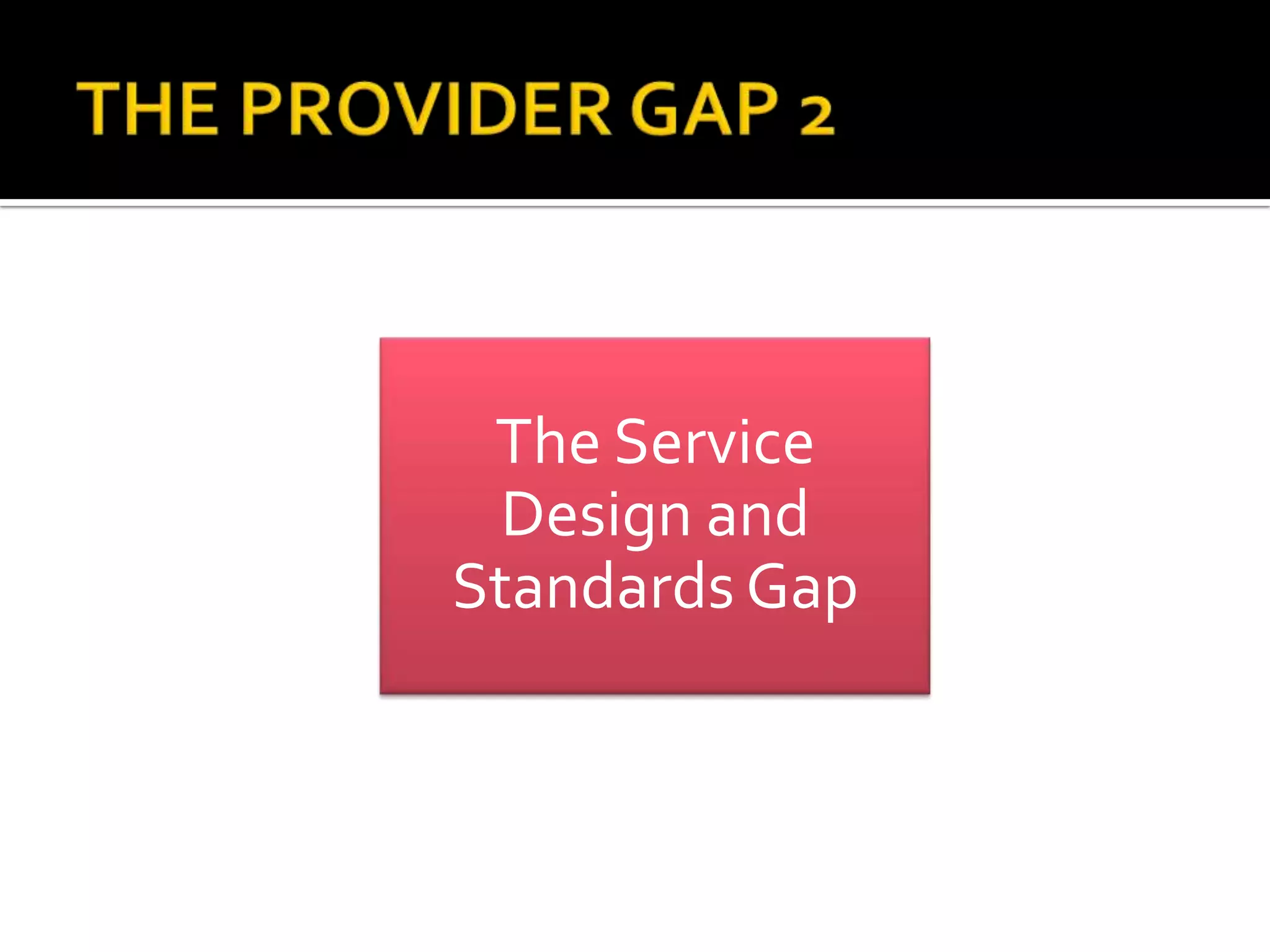 THE PROVIDER GAP 2

The Service Design and Standards Gap